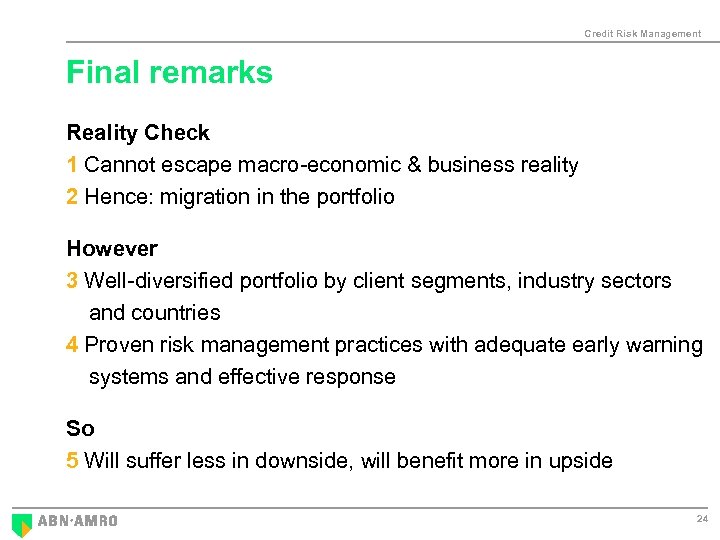 Credit Risk Management

Final remarks

Reality Check
1 Cannot escape macro-economic & business reality
2 Hence: migration in the portfolio

However
3 Well-diversified portfolio by client segments, industry sectors and countries
4 Proven risk management practices with adequate early warning systems and effective response

So
5 Will suffer less in downside, will benefit more in upside

ABN·AMRO

24